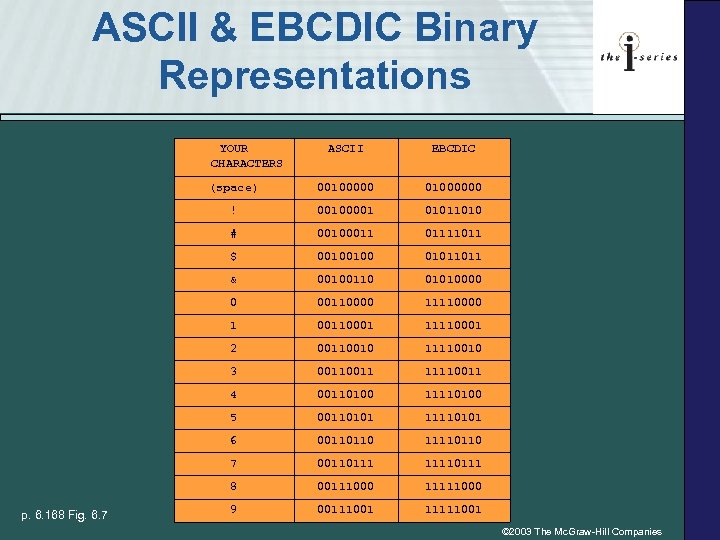 ASCII & EBCDIC Binary Representations

the i-series

| YOUR CHARACTERS | ASCII | EBCDIC |
|---|---|---|
| (space) | 00100000 | 01000000 |
| ! | 00100001 | 01011010 |
| # | 00100011 | 01111011 |
| $ | 00100100 | 01011011 |
| & | 00100110 | 01010000 |
| 0 | 00110000 | 11110000 |
| 1 | 00110001 | 11110001 |
| 2 | 00110010 | 11110010 |
| 3 | 00110011 | 11110011 |
| 4 | 00110100 | 11110100 |
| 5 | 00110101 | 11110101 |
| 6 | 00110110 | 11110110 |
| 7 | 00110111 | 11110111 |
| 8 | 00111000 | 11111000 |
| 9 | 00111001 | 11111001 |

p. 6.168 Fig. 6.7

©2003 The McGraw-Hill Companies